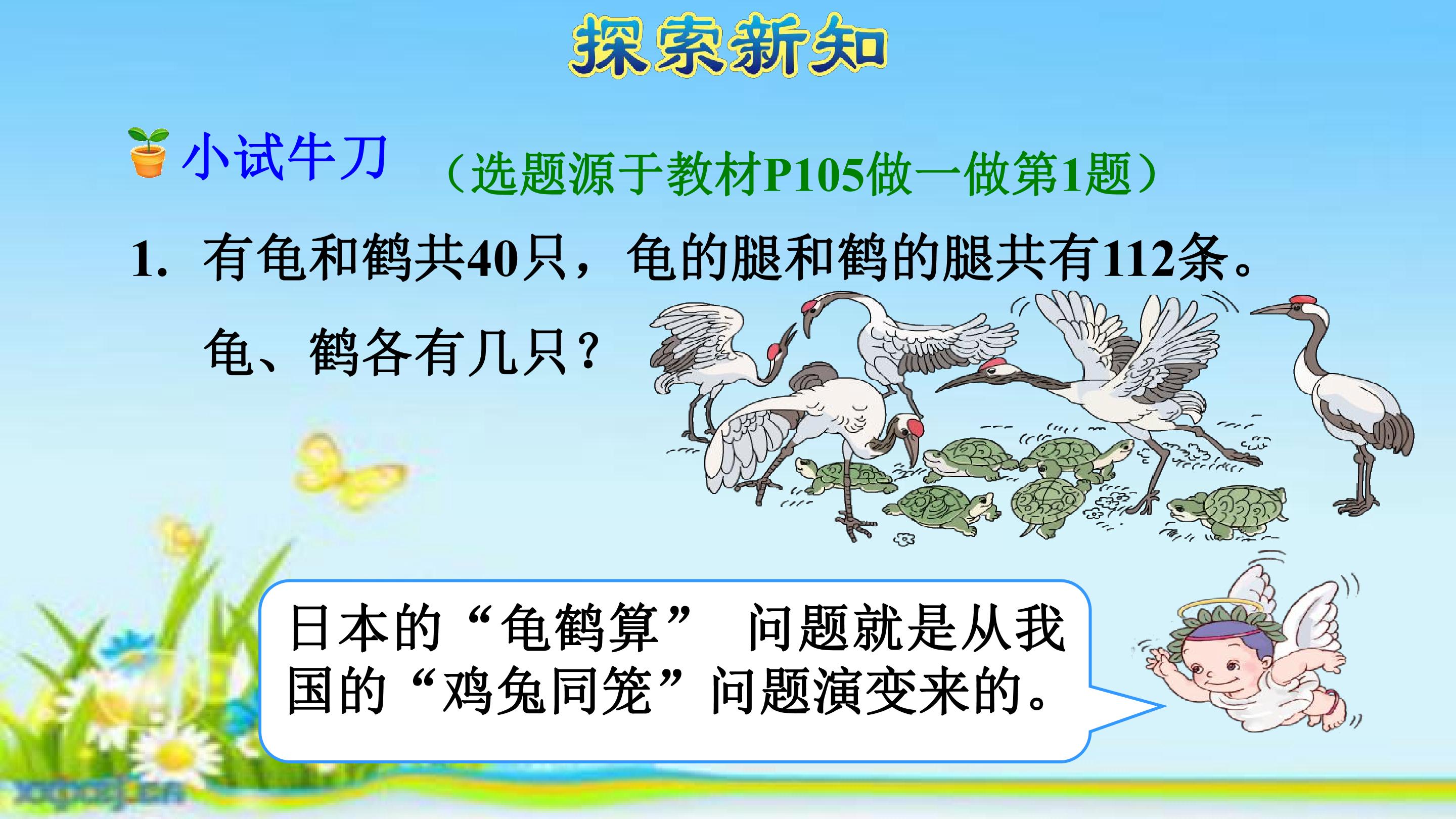 探索新知

小试牛刀 （选题源于教材P105做一做第1题）

1. 有龟和鹤共40只，龟的腿和鹤的腿共有112条。龟、鹤各有几只？

日本的“龟鹤算” 问题就是从我国的“鸡兔同笼”问题演变来的。